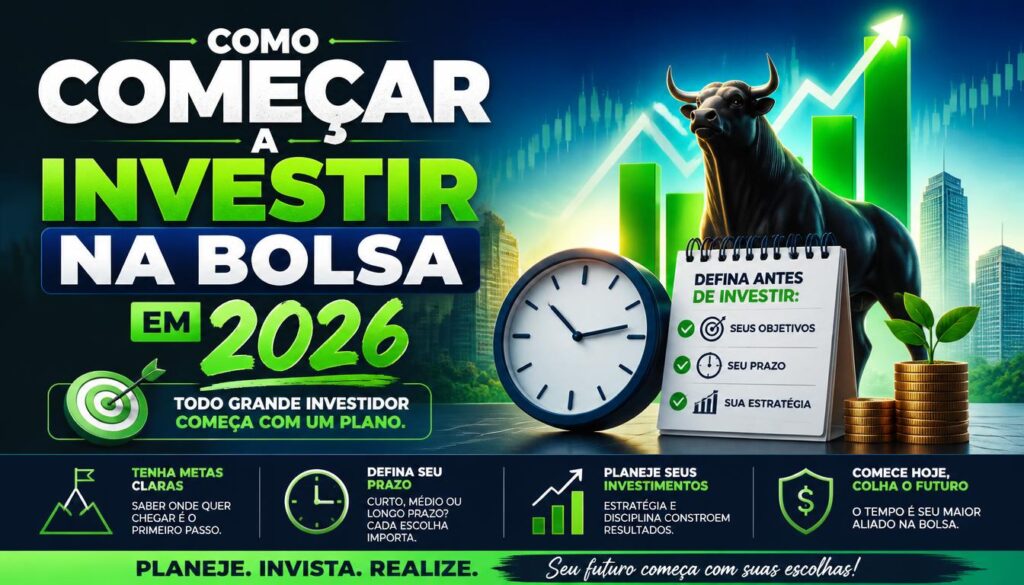 COMO COMEÇAR A INVESTIR NA BOLSA EM 2026

TODO GRANDE INVESTIDOR COMEÇA COM UM PLANO.

DEFINA ANTES DE INVESTIR:
SEUS OBJETIVOS
SEU PRAZO
SUA ESTRATÉGIA

TENHA METAS CLARAS
SABER ONDE QUER CHEGAR É O PRIMEIRO PASSO.

DEFINA SEU PRAZO
CURTO, MÉDIO OU LONGO PRAZO? CADA ESCOLHA IMPORTA.

PLANEJE SEUS INVESTIMENTOS
ESTRATÉGIA E DISCIPLINA CONSTROEM RESULTADOS.

COMECE HOJE, COLHA O FUTURO
O TEMPO É SEU MAIOR ALIADO NA BOLSA.

PLANEJE. INVISTA. REALIZE.

Seu futuro começa com suas escolhas!